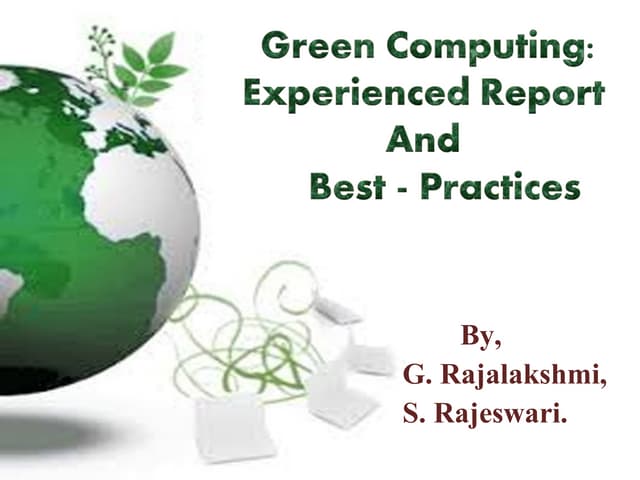 Green Computing:
Experienced Report
And
Best - Practices

By,
G. Rajalakshmi,
S. Rajeswari.